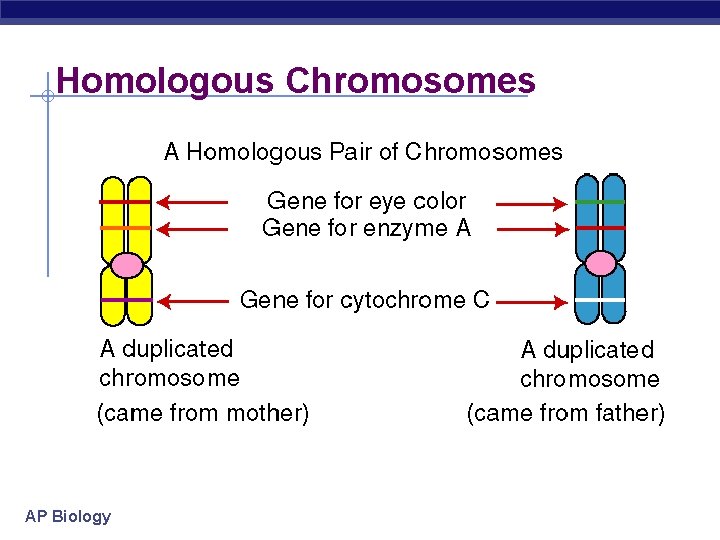 Homologous Chromosomes

A Homologous Pair of Chromosomes

Gene for eye color
Gene for enzyme A

Gene for cytochrome C

A duplicated chromosome
(came from mother)

A duplicated chromosome
(came from father)

AP Biology